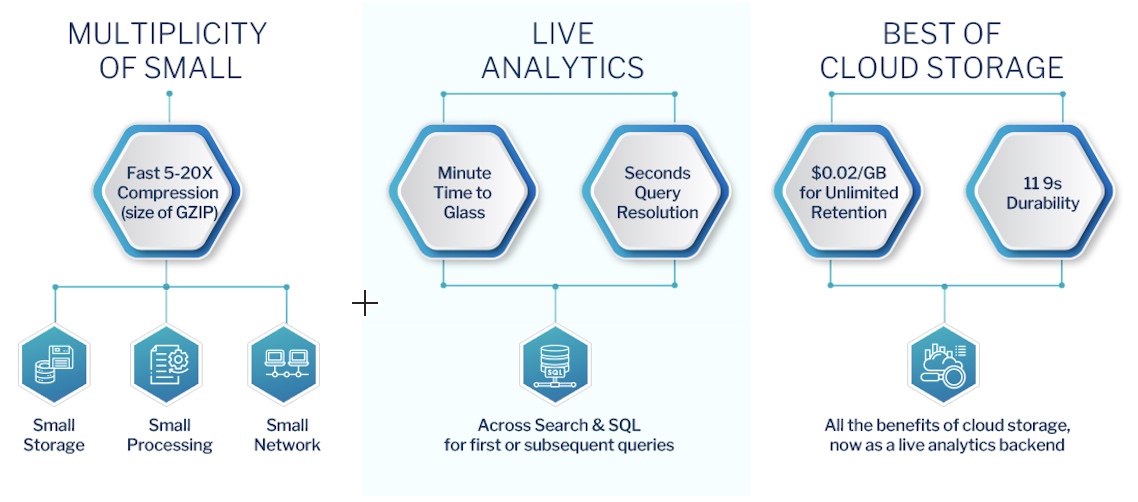 MULTIPLICITY OF SMALL

Fast 5-20X Compression (size of GZIP)

Small Storage

Small Processing

Small Network

+

LIVE ANALYTICS

Minute Time to Glass

Seconds Query Resolution

SQL

Across Search & SQL for first or subsequent queries

BEST OF CLOUD STORAGE

\$0.02/GB for Unlimited Retention

11 9s Durability

All the benefits of cloud storage, now as a live analytics backend